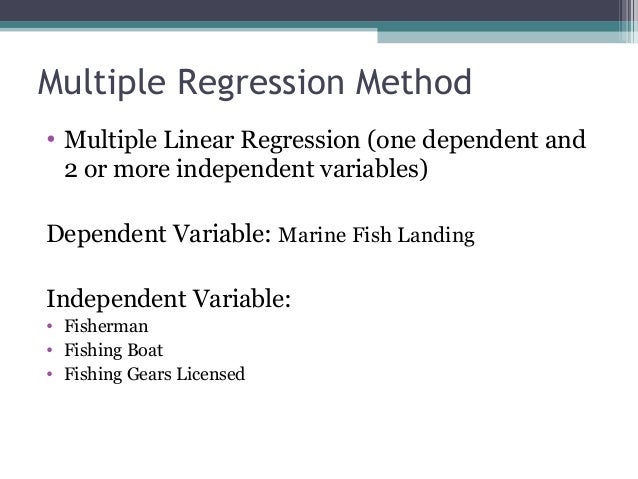 Multiple Regression Method

• Multiple Linear Regression (one dependent and 2 or more independent variables)

Dependent Variable: Marine Fish Landing

Independent Variable:
• Fisherman
• Fishing Boat
• Fishing Gears Licensed